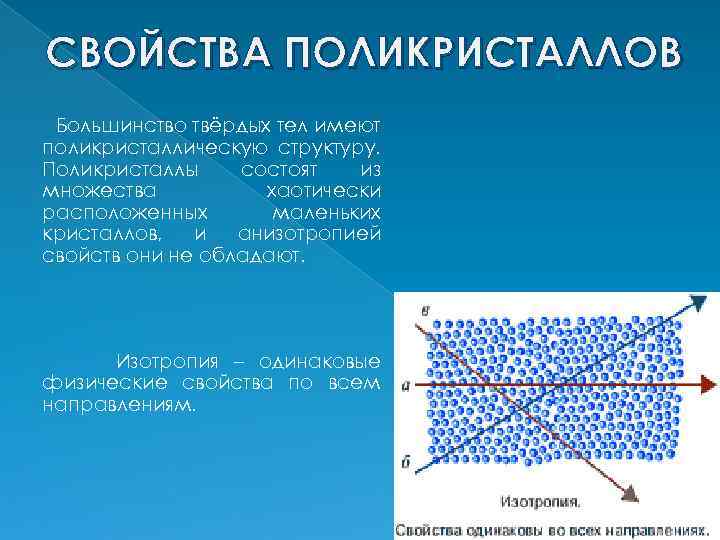 СВОЙСТВА ПОЛИКРИСТАЛЛОВ

Большинство твёрдых тел имеют поликристаллическую структуру. Поликристаллы состоят из множества хаотически расположенных маленьких кристаллов, и анизотропией свойств они не обладают.

Изотропия – одинаковые физические свойства по всем направлениям.

в

а

б

Изотропия.

Свойства одинаковы во всех направлениях.